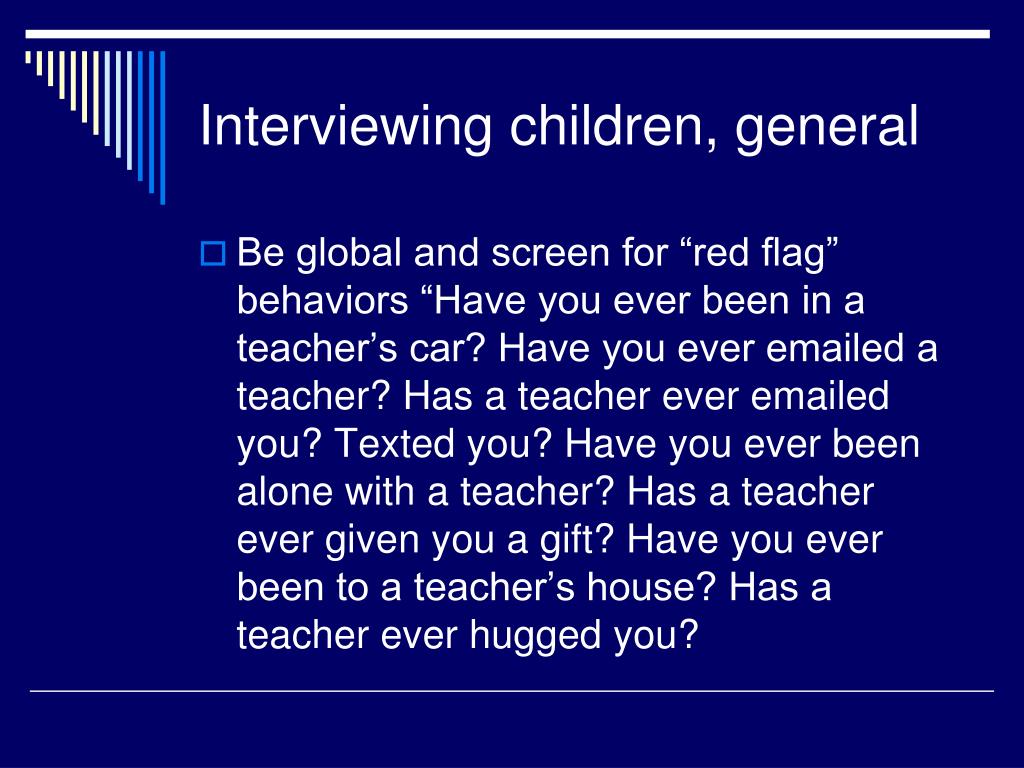 Interviewing children, general

Be global and screen for “red flag” behaviors “Have you ever been in a teacher’s car? Have you ever emailed a teacher? Has a teacher ever emailed you? Texted you? Have you ever been alone with a teacher? Has a teacher ever given you a gift? Have you ever been to a teacher’s house? Has a teacher ever hugged you?